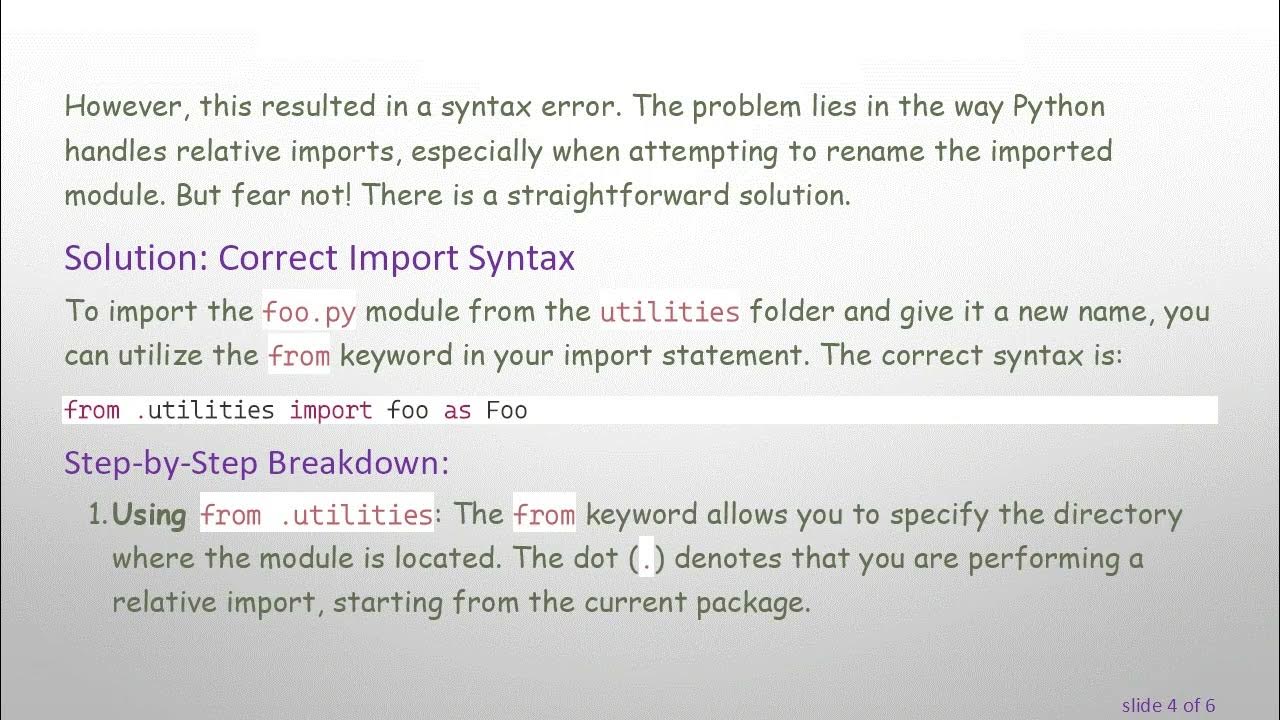 However, this resulted in a syntax error. The problem lies in the way Python handles relative imports, especially when attempting to rename the imported module. But fear not! There is a straightforward solution.

Solution: Correct Import Syntax

To import the foo.py module from the utilities folder and give it a new name, you can utilize the from keyword in your import statement. The correct syntax is:

from .utilities import foo as Foo

Step-by-Step Breakdown:

1. Using from .utilities: The from keyword allows you to specify the directory where the module is located. The dot (.) denotes that you are performing a relative import, starting from the current package.

slide 4 of 6